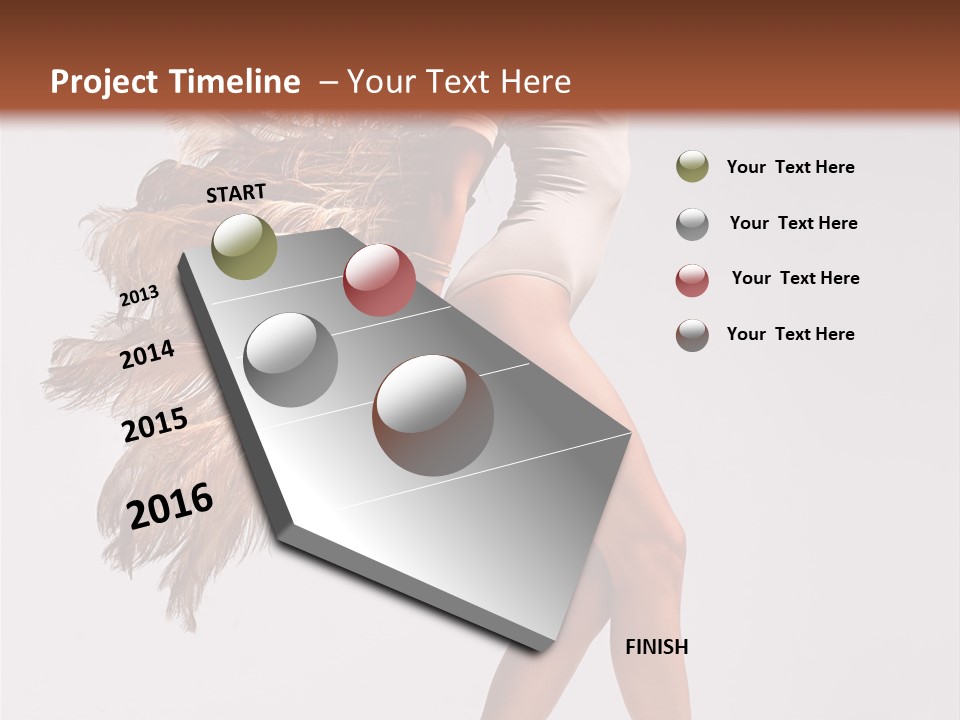 Project Timeline – Your Text Here

START

2013

2014

2015

2016

FINISH

Your Text Here

Your Text Here

Your Text Here

Your Text Here